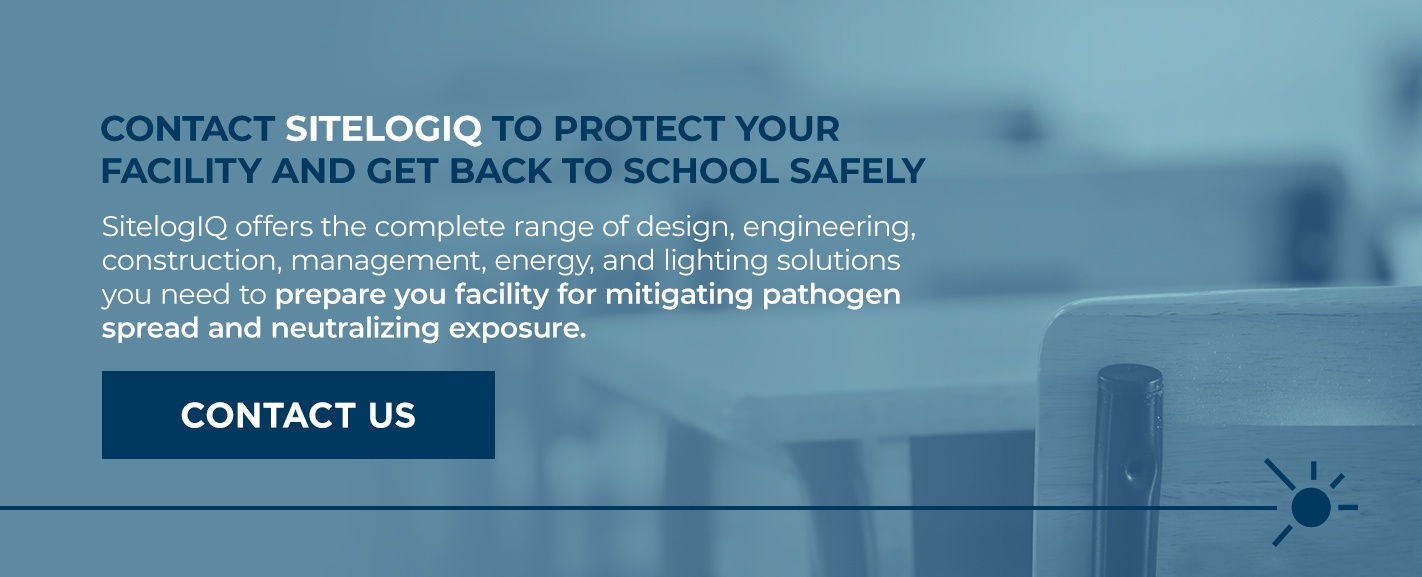 CONTACT SITELOGIQ TO PROTECT YOUR FACILITY AND GET BACK TO SCHOOL SAFELY

SitelogIQ offers the complete range of design, engineering, construction, management, energy, and lighting solutions you need to prepare you facility for mitigating pathogen spread and neutralizing exposure.

CONTACT US